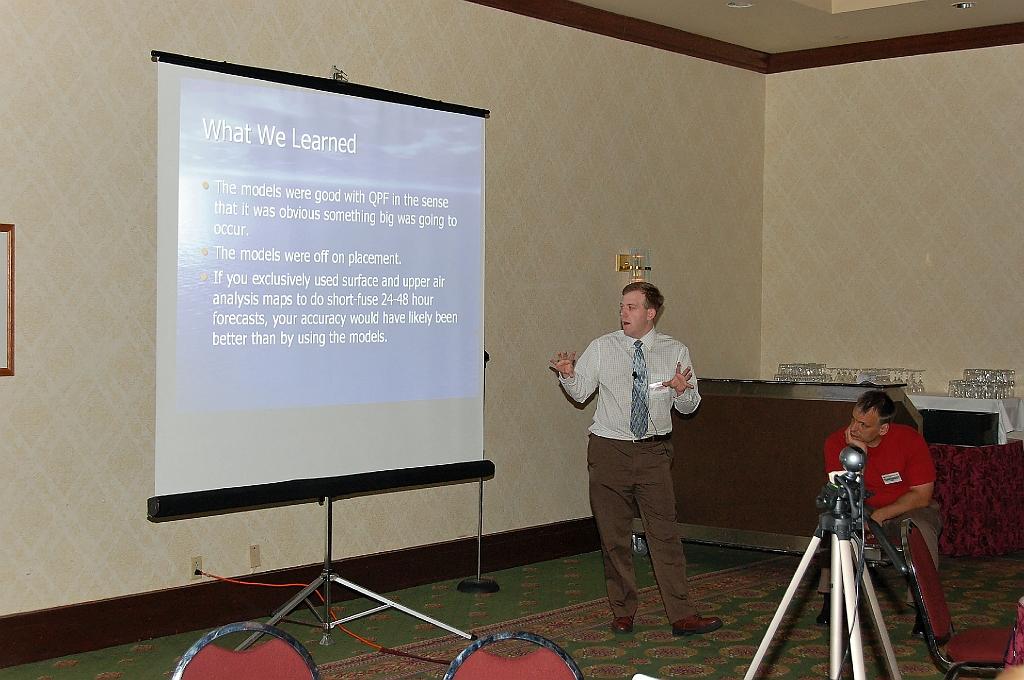 What We Learned

The models were good with QPF in the sense that it was obvious something big was going to occur.

The models were off on placement.

If you exclusively used surface and upper air analysis maps to do short-fuse 24-48 hour forecasts, your accuracy would have likely been better than by using the models.